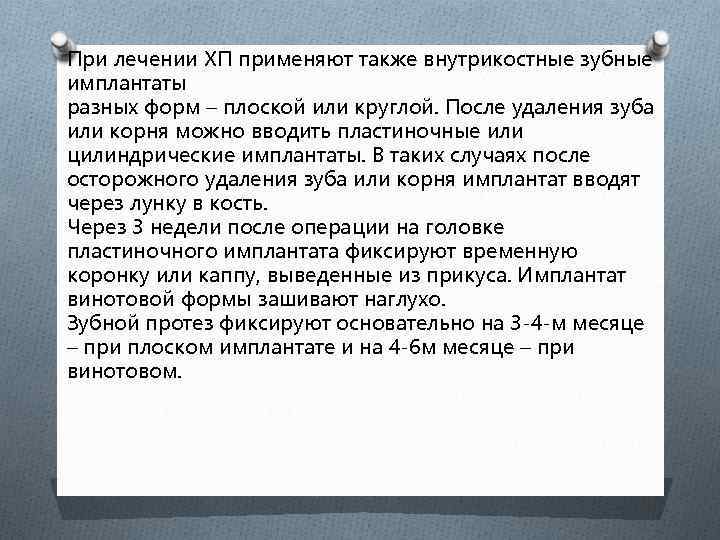 При лечении ХП применяют также внутрикостные зубные имплантаты
разных форм – плоской или круглой. После удаления зуба или корня можно вводить пластиночные или цилиндрические имплантаты. В таких случаях после осторожного удаления зуба или корня имплантат вводят через лунку в кость.
Через 3 недели после операции на головке пластиночного имплантата фиксируют временную коронку или каппу, выведенные из прикуса. Имплантат винотовой формы зашивают наглухо.
Зубной протез фиксируют основательно на 3-4-м месяце – при плоском имплантате и на 4-6м месяце – при винотовом.